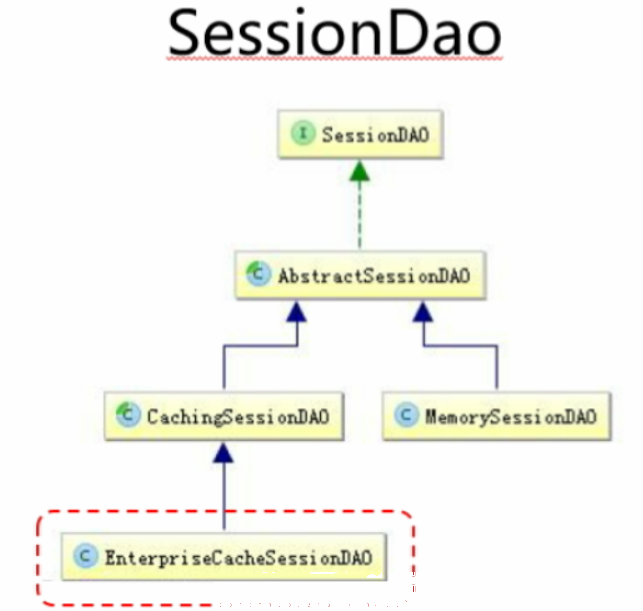 SessionDao

I SessionDAO

C AbstractSessionDAO

C CachingSessionDAO

C MemorySessionDAO

C EnterpriseCacheSessionDAO